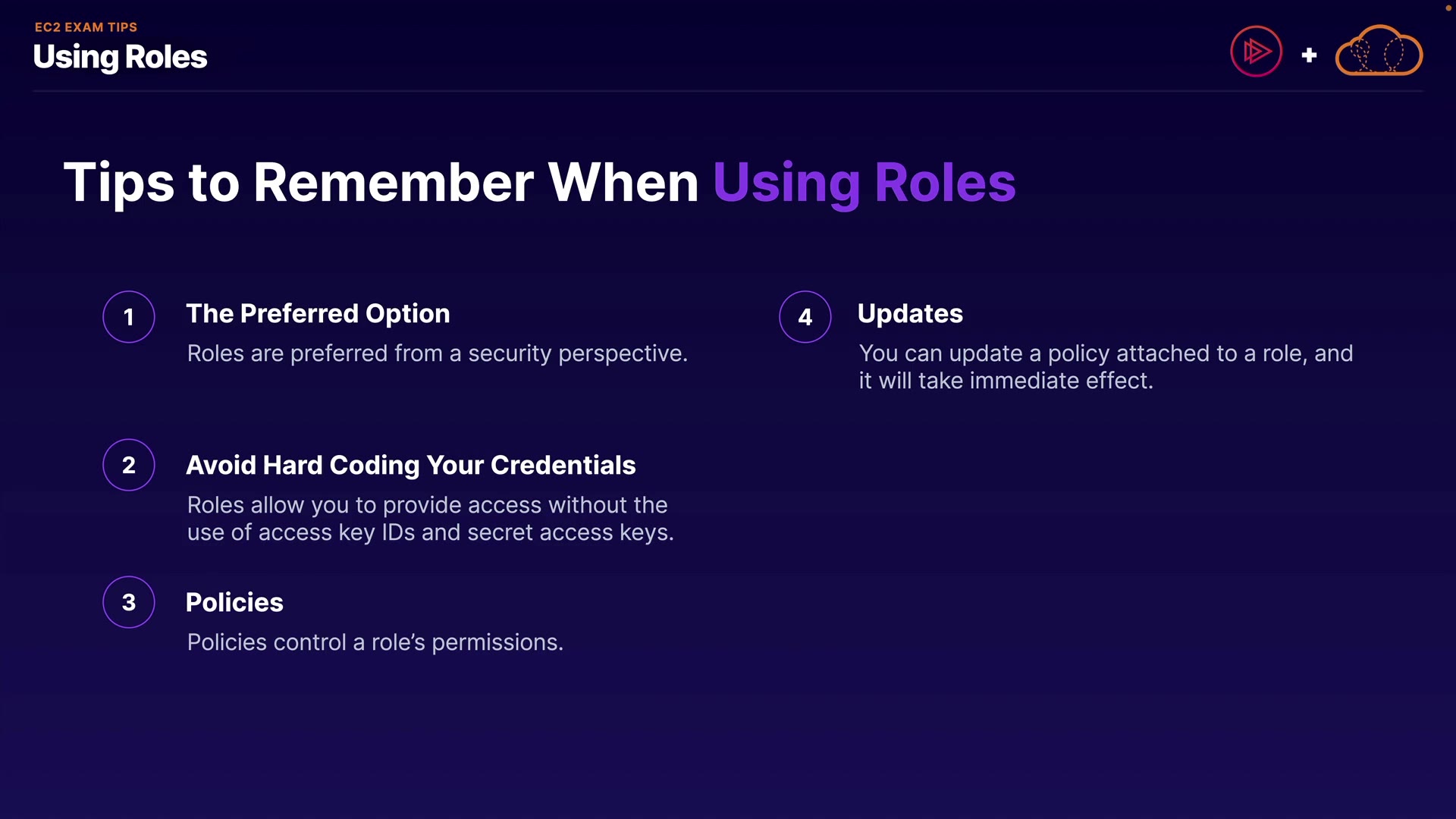 EC2 EXAM TIPS
Using Roles

+

Tips to Remember When Using Roles

1
The Preferred Option
Roles are preferred from a security perspective.

2
Avoid Hard Coding Your Credentials
Roles allow you to provide access without the use of access key IDs and secret access keys.

3
Policies
Policies control a role's permissions.

4
Updates
You can update a policy attached to a role, and it will take immediate effect.